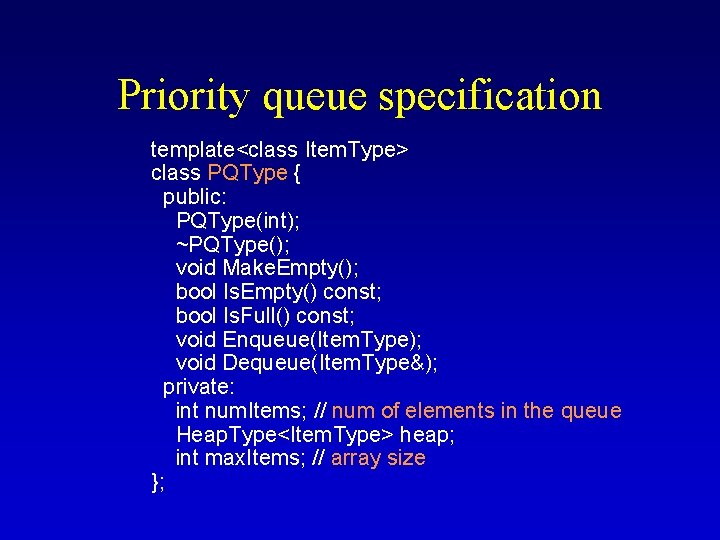 Priority queue specification

template<class ItemType>
class PQType {
public:
PQType(int);
~PQType();
void MakeEmpty();
bool IsEmpty() const;
bool IsFull() const;
void Enqueue(ItemType);
void Dequeue(ItemType&);
private:
int numItems; // num of elements in the queue
HeapType<ItemType> heap;
int maxItems; // array size
};